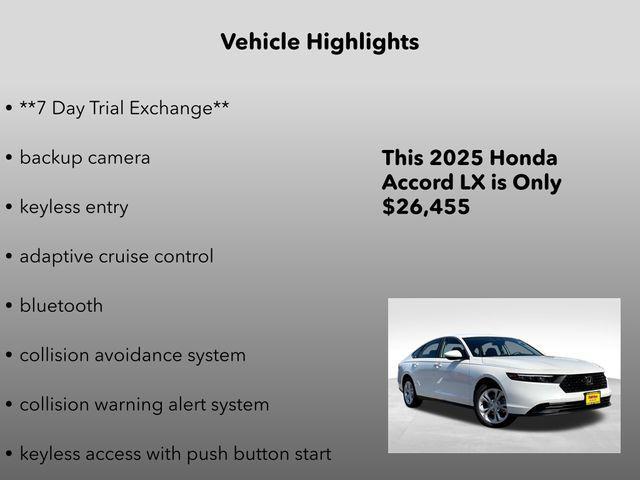 Vehicle Highlights

• **7 Day Trial Exchange**

• backup camera

• keyless entry

• adaptive cruise control

• bluetooth

• collision avoidance system

• collision warning alert system

• keyless access with push button start

This 2025 Honda Accord LX is Only $26,455